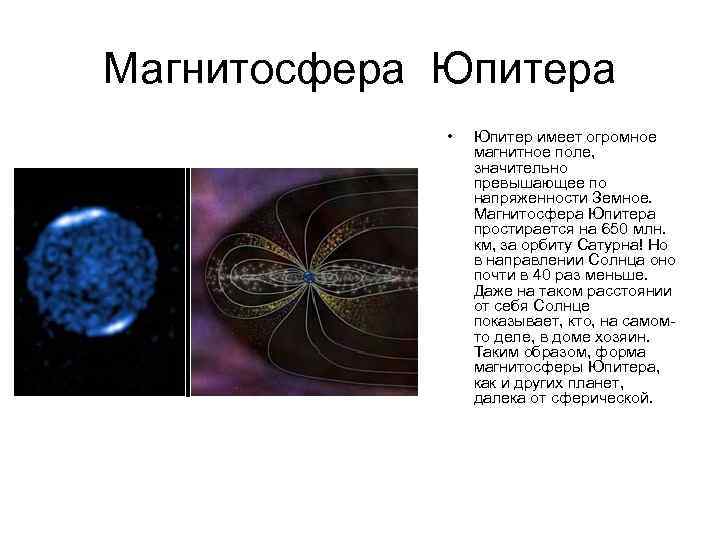 Магнитосфера Юпитера

• Юпитер имеет огромное магнитное поле, значительно превышающее по напряженности Земное. Магнитосфера Юпитера простирается на 650 млн. км, за орбиту Сатурна! Но в направлении Солнца оно почти в 40 раз меньше. Даже на таком расстоянии от себя Солнце показывает, кто, на самом-то деле, в доме хозяин. Таким образом, форма магнитосферы Юпитера, как и других планет, далека от сферической.